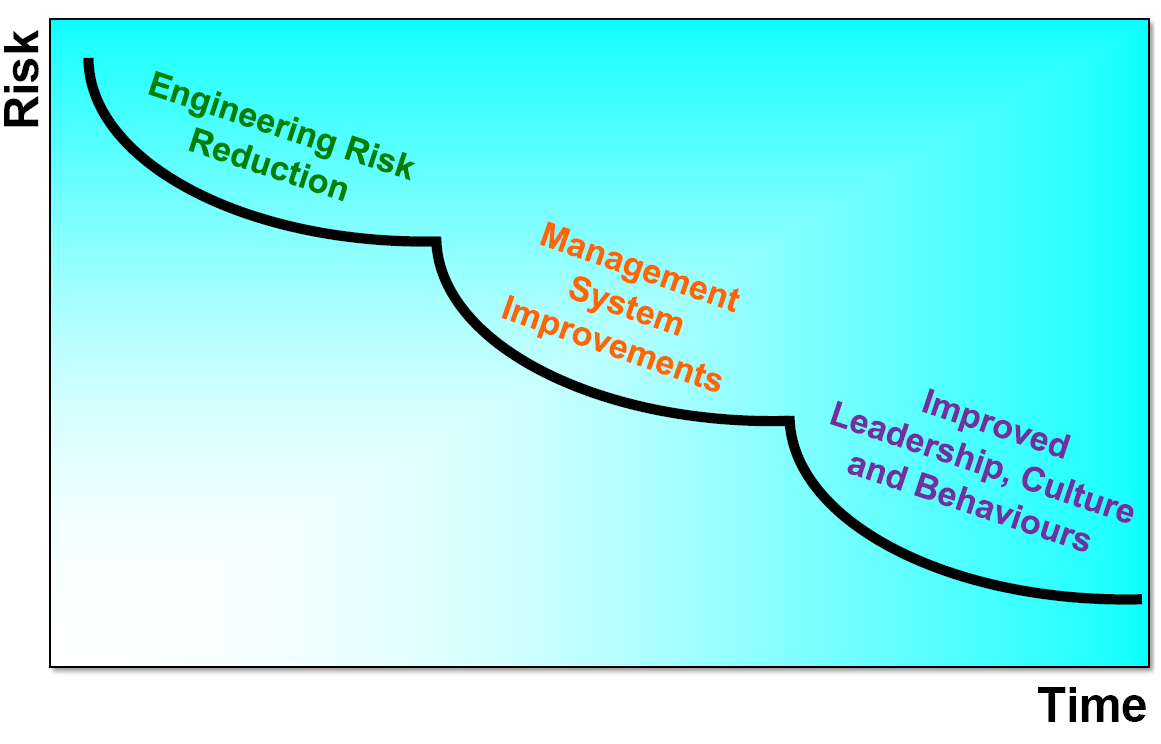 Risk

Engineering Risk Reduction

Management System Improvements

Improved Leadership, Culture and Behaviours

Time